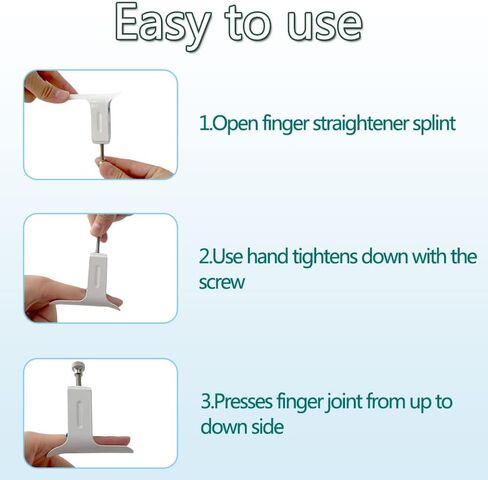 Easy to use

1.Open finger straightener splint

2.Use hand tightens down with the screw

3.Presses finger joint from up to down side